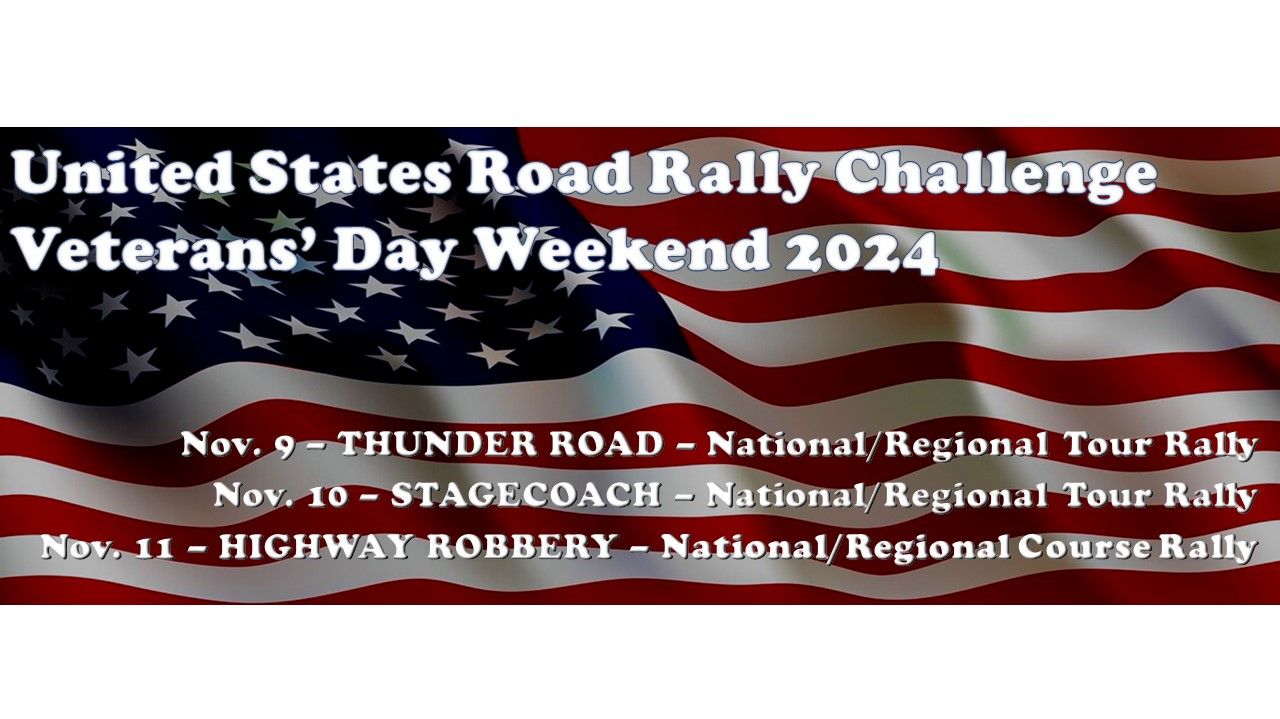 United States Road Rally Challenge
Veterans' Day Weekend 2024

Nov. 9 – THUNDER ROAD – National/Regional Tour Rally
Nov. 10 – STAGECOACH – National/Regional Tour Rally
Nov. 11 – HIGHWAY ROBBERY – National/Regional Course Rally